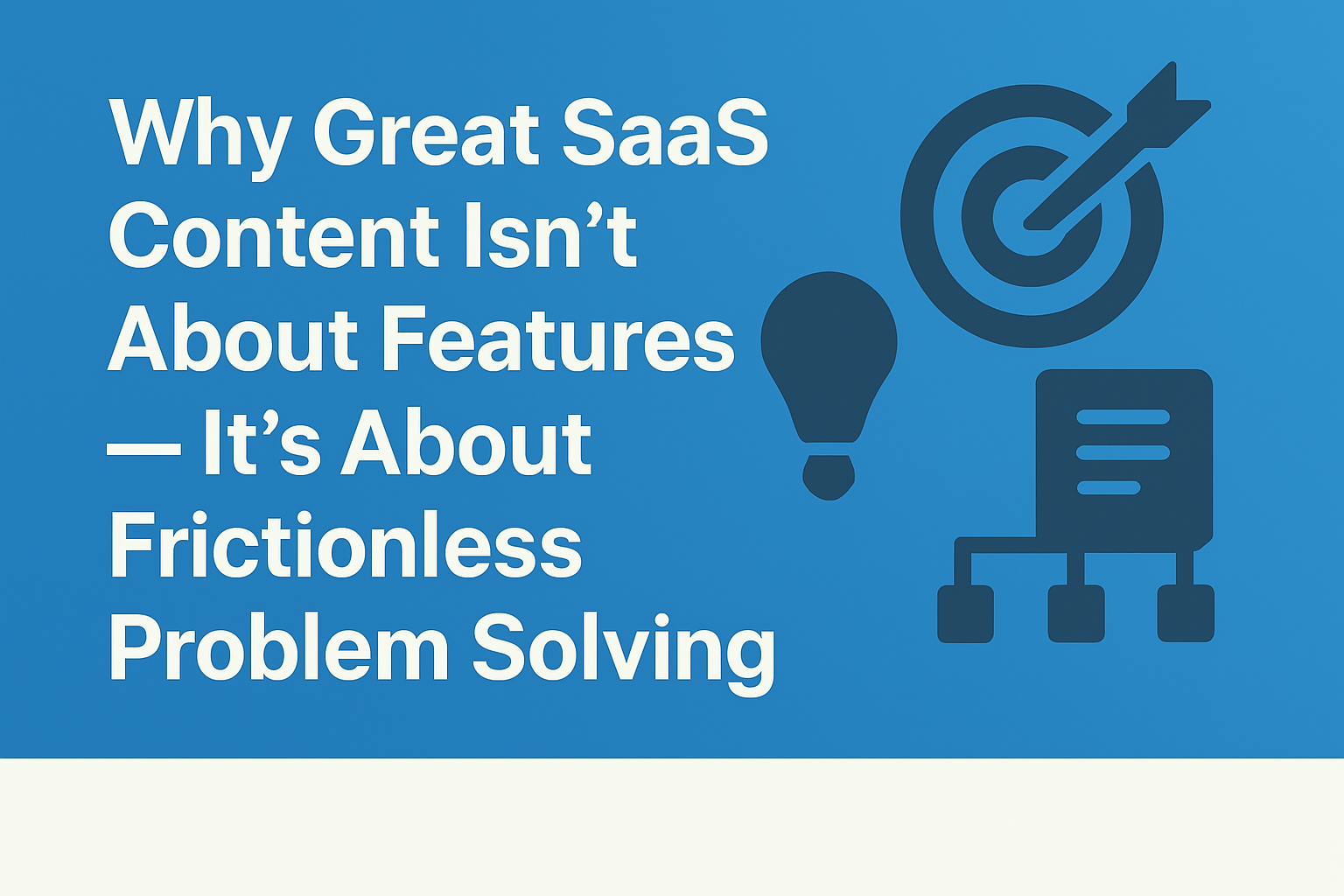 Why Great SaaS Content Isn’t About Features — It’s About Frictionless Problem Solving